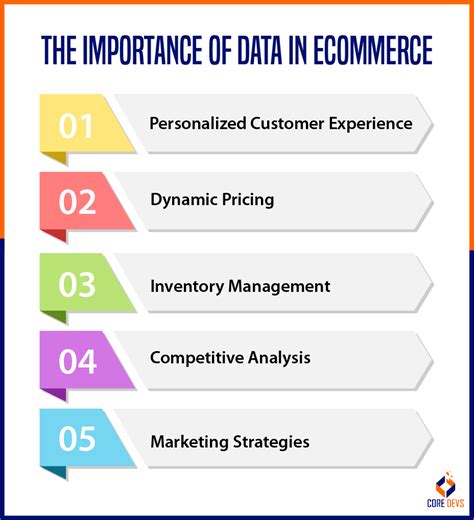 THE IMPORTANCE OF DATA IN ECOMMERCE

01 Personalized Customer Experience

02 Dynamic Pricing

03 Inventory Management

04 Competitive Analysis

05 Marketing Strategies

CORE DEVS